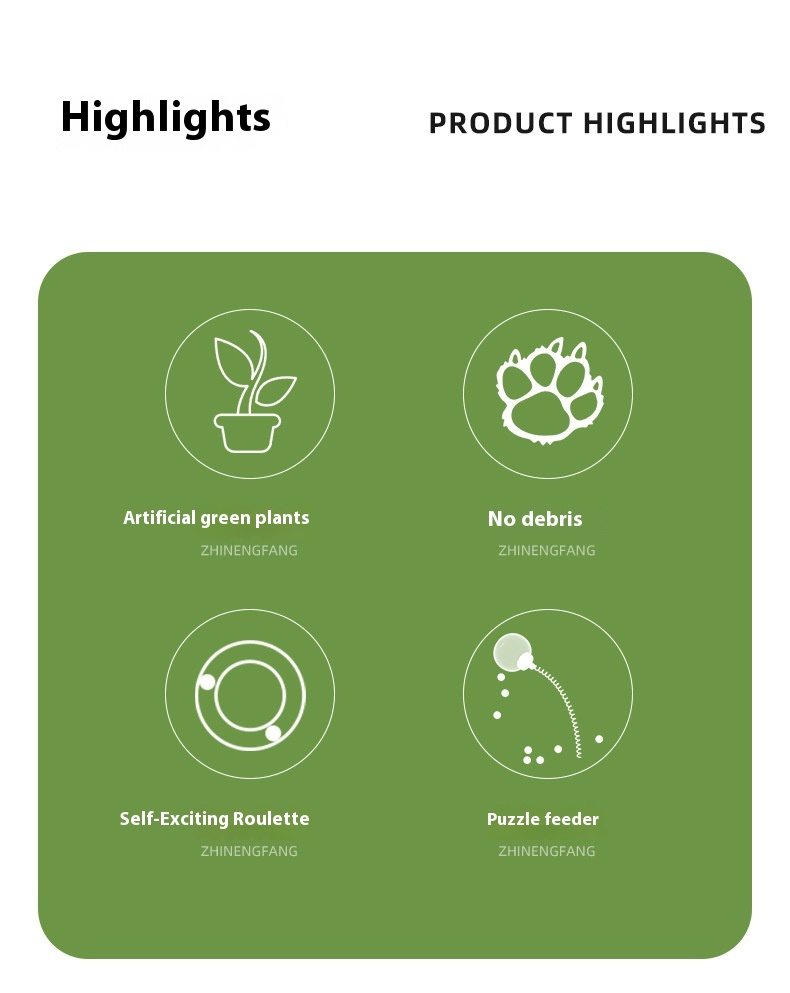 Highlights

PRODUCT HIGHLIGHTS

Artificial green plants
ZHINENGFANG

No debris
ZHINENGFANG

Self-Exciting Roulette
ZHINENGFANG

Puzzle feeder
ZHINENGFANG